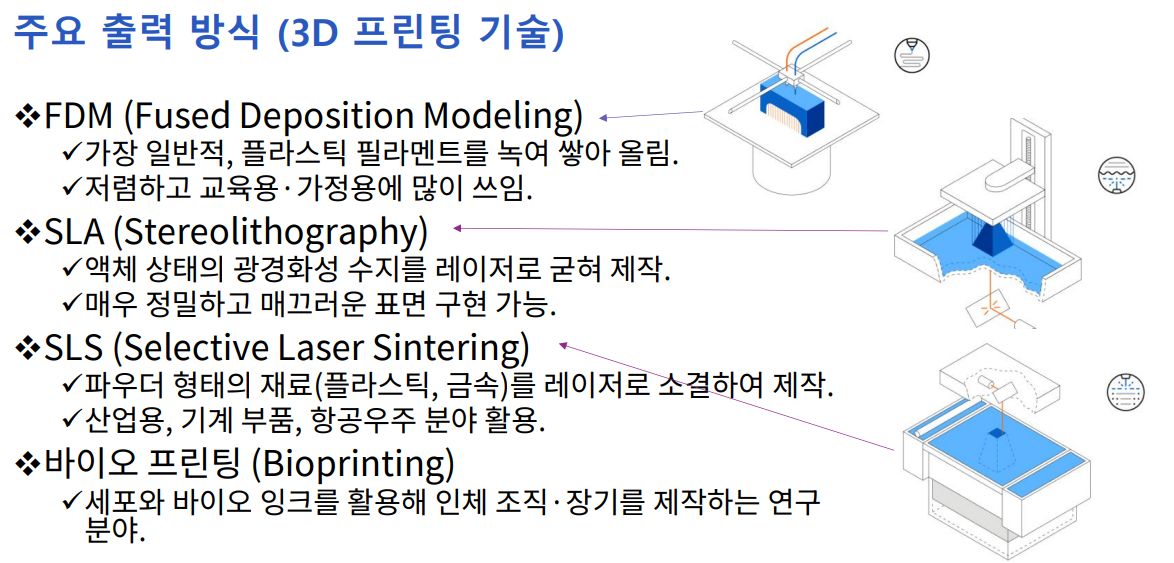 주요 출력 방식 (3D 프린팅 기술)

❖FDM (Fused Deposition Modeling)
✓가장 일반적, 플라스틱 필라멘트를 녹여 쌓아 올림.
✓저렴하고 교육용·가정용에 많이 쓰임.

❖SLA (Stereolithography)
✓액체 상태의 광경화성 수지를 레이저로 굳혀 제작.
✓매우 정밀하고 매끄러운 표면 구현 가능.

❖SLS (Selective Laser Sintering)
✓파우더 형태의 재료(플라스틱, 금속)를 레이저로 소결하여 제작.
✓산업용, 기계 부품, 항공우주 분야 활용.

❖바이오 프린팅 (Bioprinting)
✓세포와 바이오 잉크를 활용해 인체 조직·장기를 제작하는 연구 분야.